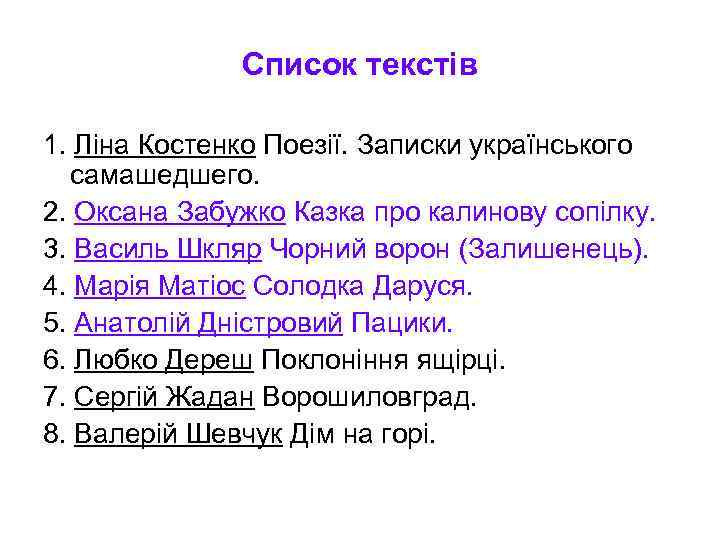 Список текстів

1. Ліна Костенко Поезії. Записки українського самашедшего.
2. Оксана Забужко Казка про калинову сопілку.
3. Василь Шкляр Чорний ворон (Залишенець).
4. Марія Матіос Солодка Даруся.
5. Анатолій Дністровий Пацики.
6. Любко Дереш Поклоніння ящірці.
7. Сергій Жадан Ворошиловград.
8. Валерій Шевчук Дім на горі.